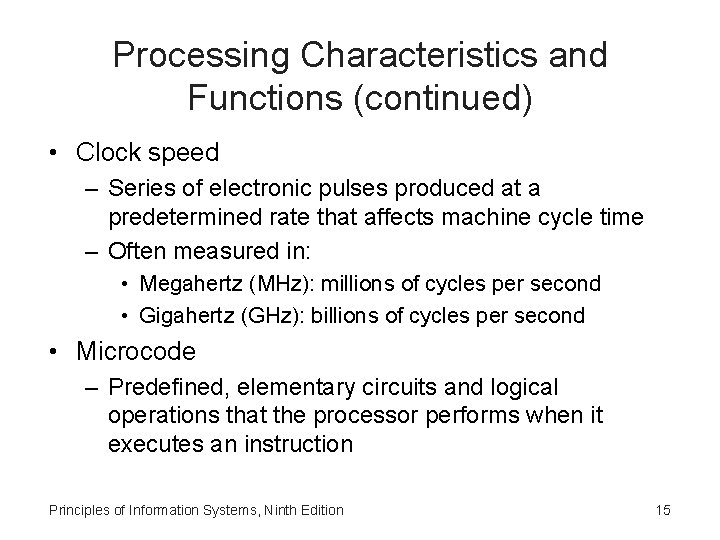 Processing Characteristics and Functions (continued)

• Clock speed
– Series of electronic pulses produced at a predetermined rate that affects machine cycle time
– Often measured in:
• Megahertz (MHz): millions of cycles per second
• Gigahertz (GHz): billions of cycles per second

• Microcode
– Predefined, elementary circuits and logical operations that the processor performs when it executes an instruction

Principles of Information Systems, Ninth Edition

15